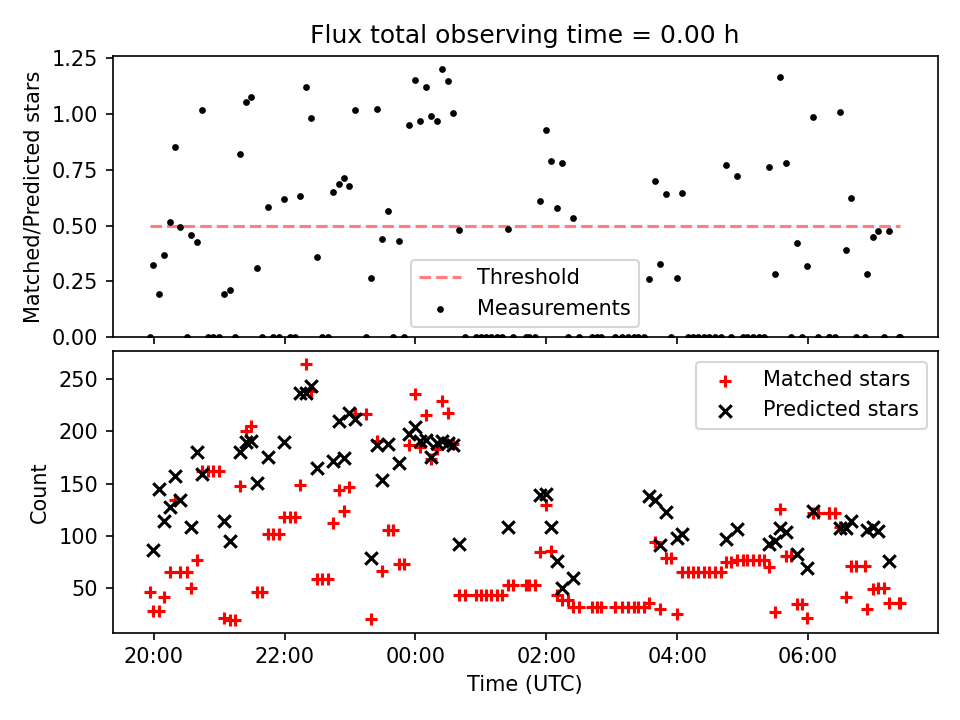 Flux total observing time = 0.00 h

Matched/Predicted stars

1.25
1.00
0.75
0.50
0.25
0.00

Threshold
Measurements

Count

250
200
150
100
50

Matched stars
Predicted stars

20:00
22:00
00:00
02:00
04:00
06:00

Time (UTC)